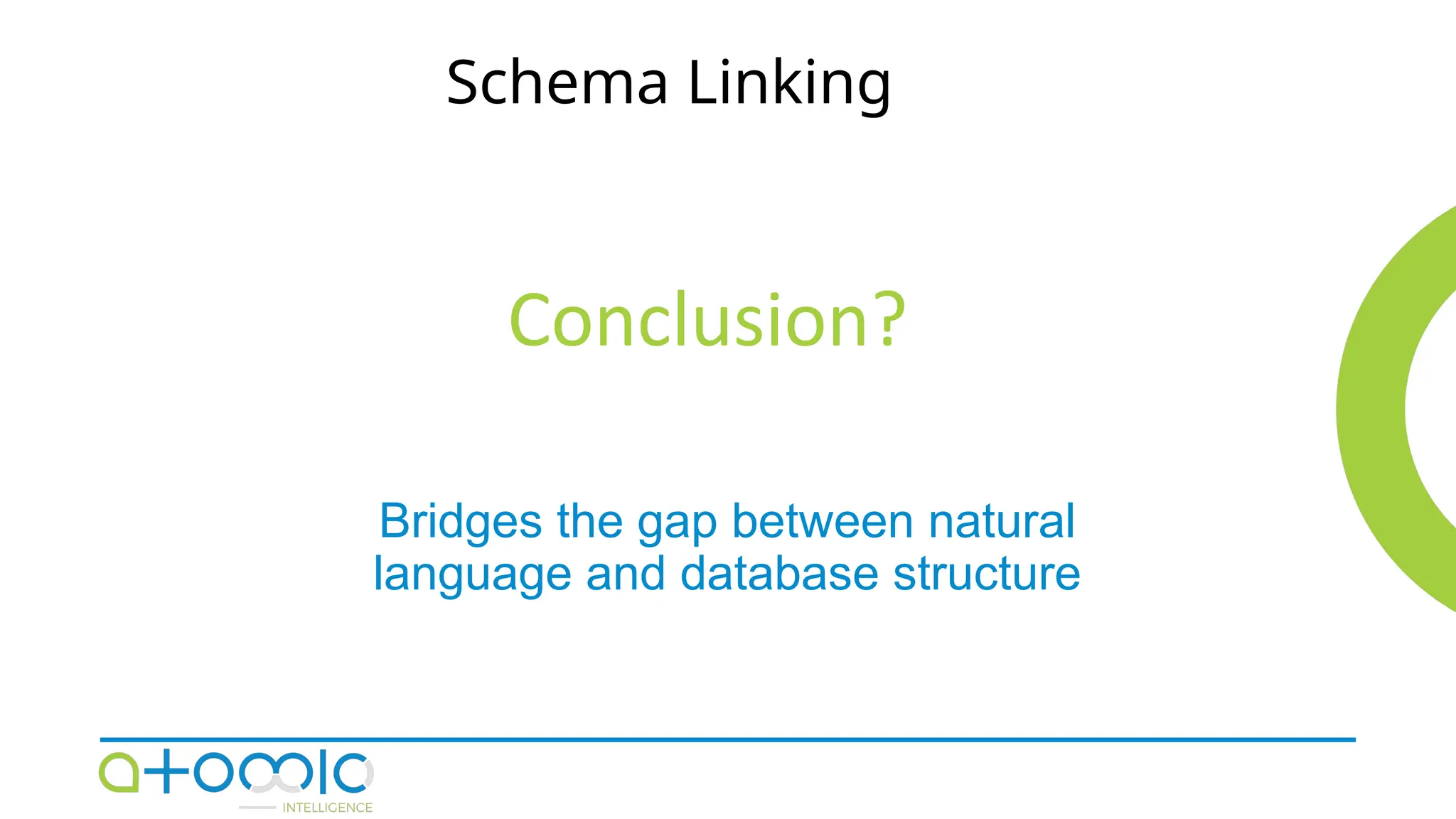 Schema Linking

Conclusion?

Bridges the gap between natural language and database structure

atomic
INTELLIGENCE